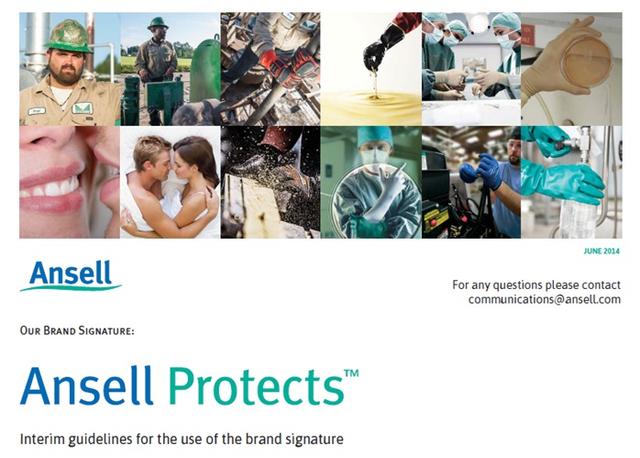 JUNE 2014

Ansell

For any questions please contact communications@ansell.com

OUR BRAND SIGNATURE:

Ansell Protects™

Interim guidelines for the use of the brand signature